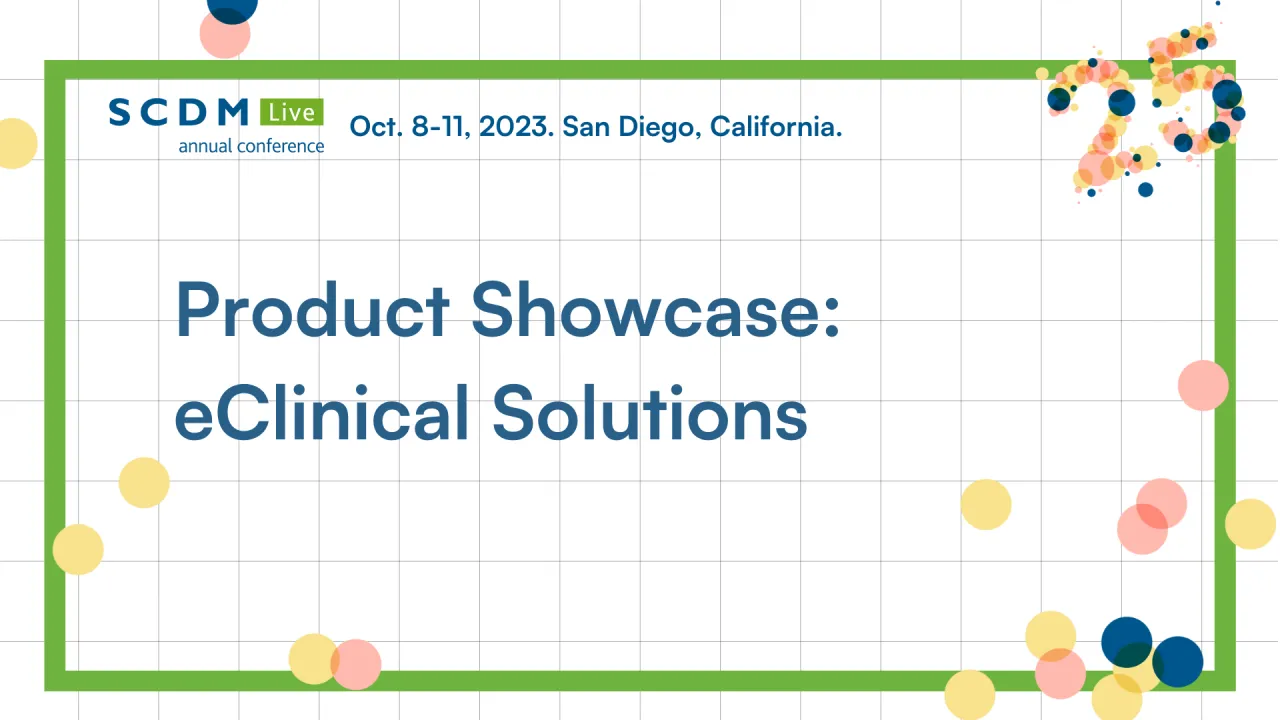 SCDM Live
annual conference

Oct. 8-11, 2023. San Diego, California.

25

Product Showcase:
eClinical Solutions